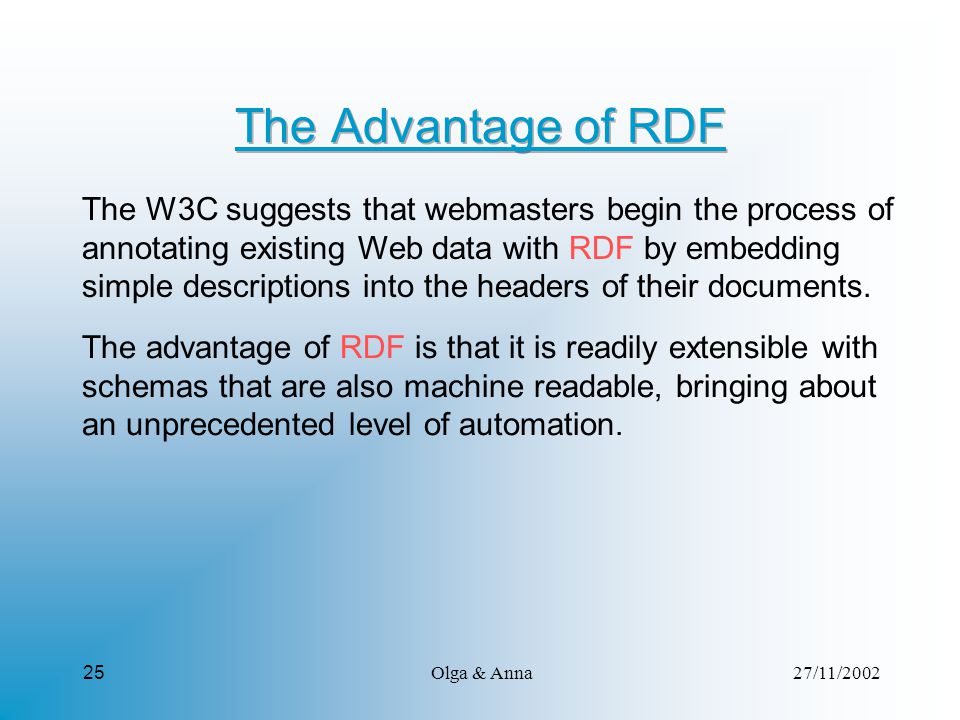 The Advantage of RDF

The W3C suggests that webmasters begin the process of annotating existing Web data with RDF by embedding simple descriptions into the headers of their documents.

The advantage of RDF is that it is readily extensible with schemas that are also machine readable, bringing about an unprecedented level of automation.

25

Olga & Anna

27/11/2002